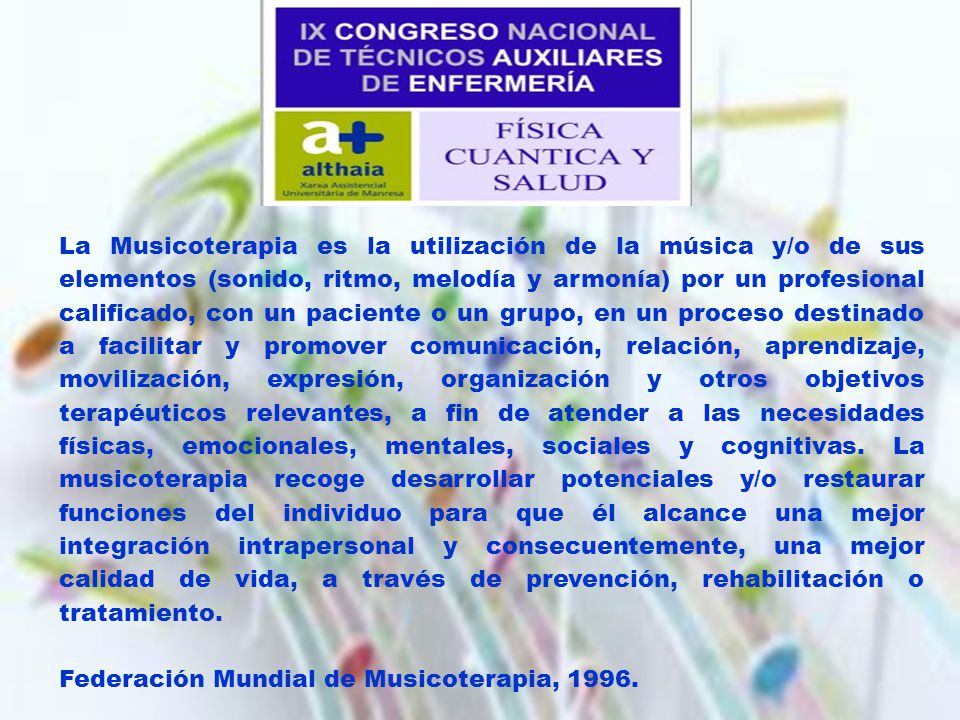 IX CONGRESO NACIONAL DE TÉCNICOS AUXILIARES DE ENFERMERÍA

a+
althaia
Xarxa Assistencial Universitària de Manresa

FÍSICA CUANTICA Y SALUD

La Musicoterapia es la utilización de la música y/o de sus elementos (sonido, ritmo, melodía y armonía) por un profesional calificado, con un paciente o un grupo, en un proceso destinado a facilitar y promover comunicación, relación, aprendizaje, movilización, expresión, organización y otros objetivos terapéuticos relevantes, a fin de atender a las necesidades físicas, emocionales, mentales, sociales y cognitivas. La musicoterapia recoge desarrollar potenciales y/o restaurar funciones del individuo para que él alcance una mejor integración intrapersonal y consecuentemente, una mejor calidad de vida, a través de prevención, rehabilitación o tratamiento.

Federación Mundial de Musicoterapia, 1996.